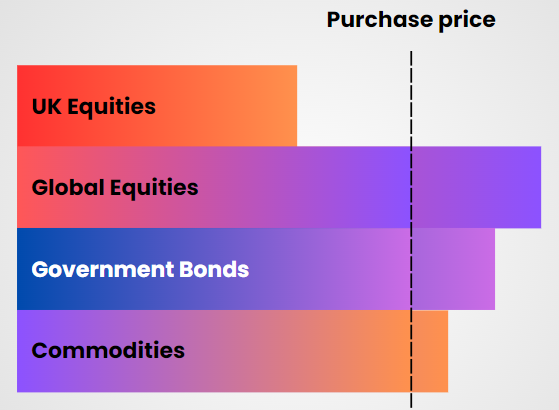 Purchase price

UK Equities

Global Equities

Government Bonds

Commodities